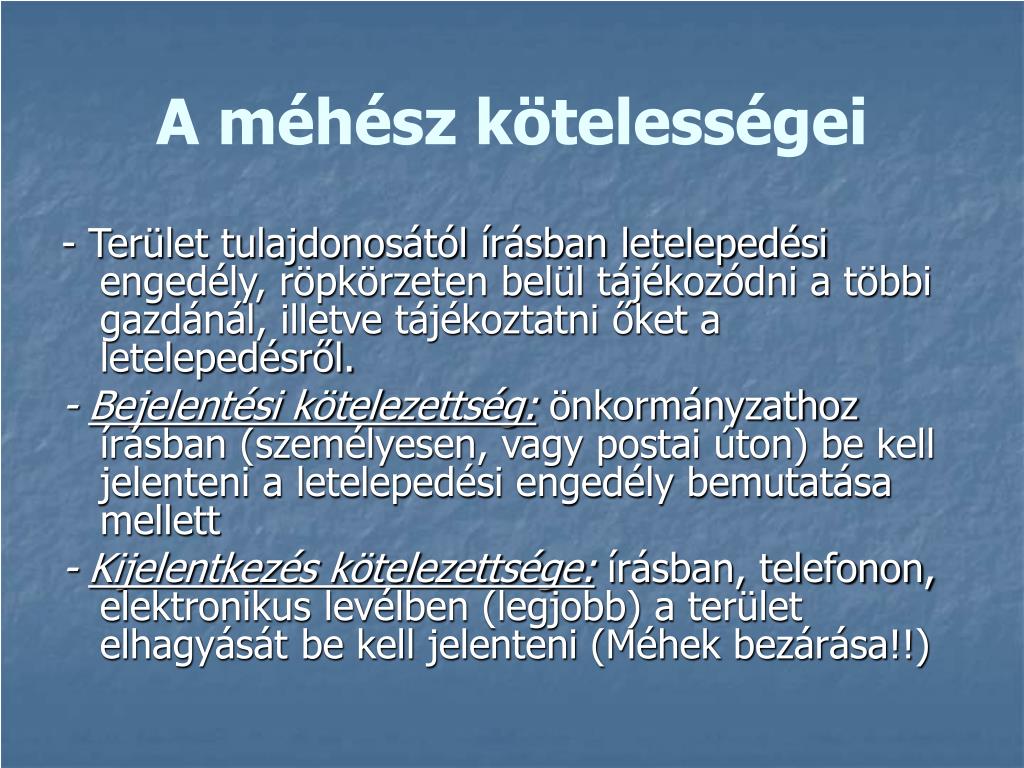 A méhész kötelességei

- Terület tulajdonosától írásban letelepedési engedély, röpkörzeten belül tájékozódni a többi gazdánál, illetve tájékoztatni őket a letelepedésről.

- Bejelentési kötelezettség: önkormányzathoz írásban (személyesen, vagy postai úton) be kell jelenteni a letelepedési engedély bemutatása mellett

- Kijelentkezés kötelezettsége: írásban, telefonon, elektronikus levélben (legjobb) a terület elhagyását be kell jelenteni (Méhek bezárása!!)